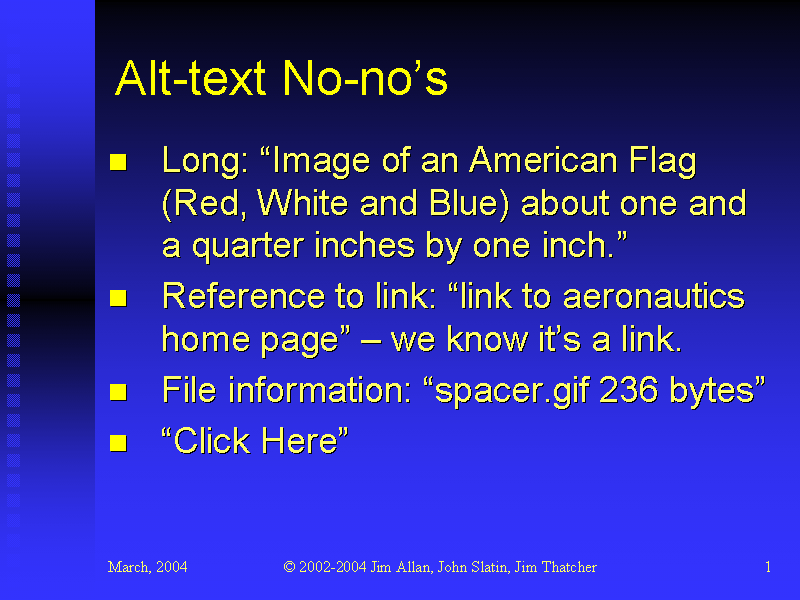 Alt-text No-no’s

- Long: “Image of an American Flag (Red, White and Blue) about one and a quarter inches by one inch.”
- Reference to link: “link to aeronautics home page” – we know it’s a link.
- File information: “spacer.gif 236 bytes”
- “Click Here”

March, 2004

© 2002-2004 Jim Allan, John Slatin, Jim Thatcher

1